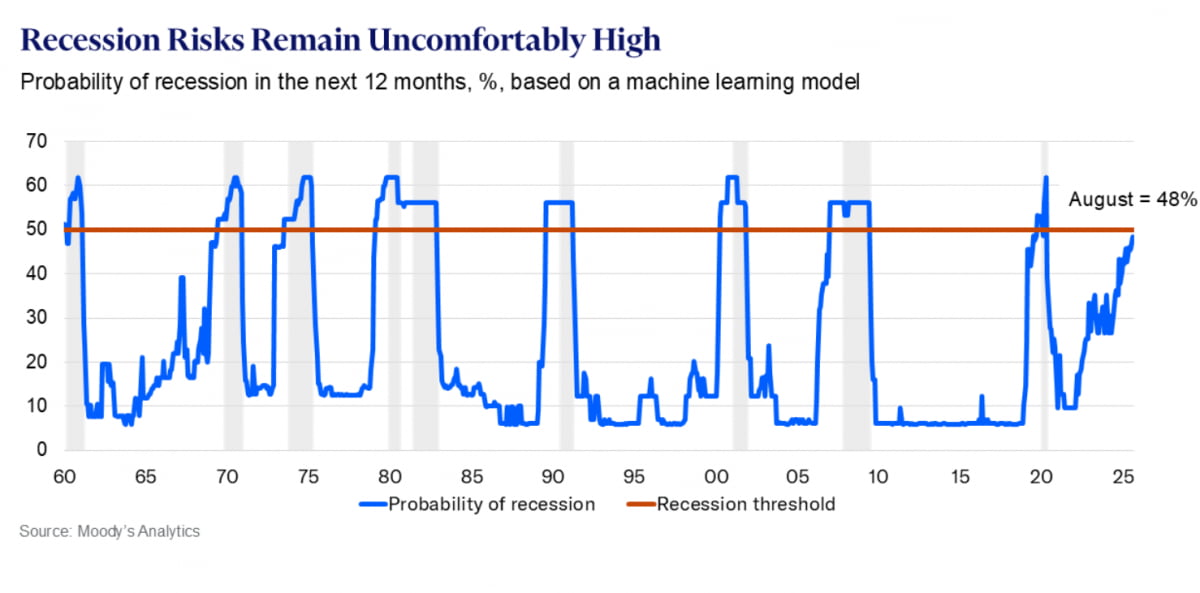 Recession Risks Remain Uncomfortably High

Probability of recession in the next 12 months, %, based on a machine learning model

70
60
50
40
30
20
10
0

August = 48%

60 65 70 75 80 85 90 95 00 05 10 15 20 25

Probability of recession
Recession threshold

Source: Moody's Analytics